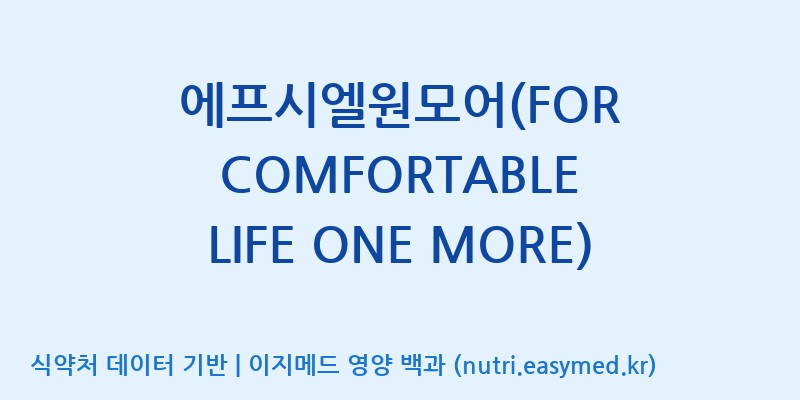 에프시엘원모어(FOR COMFORTABLE LIFE ONE MORE)

식약처 데이터 기반 | 이지메드 영양 백과 (nutri.easymed.kr)